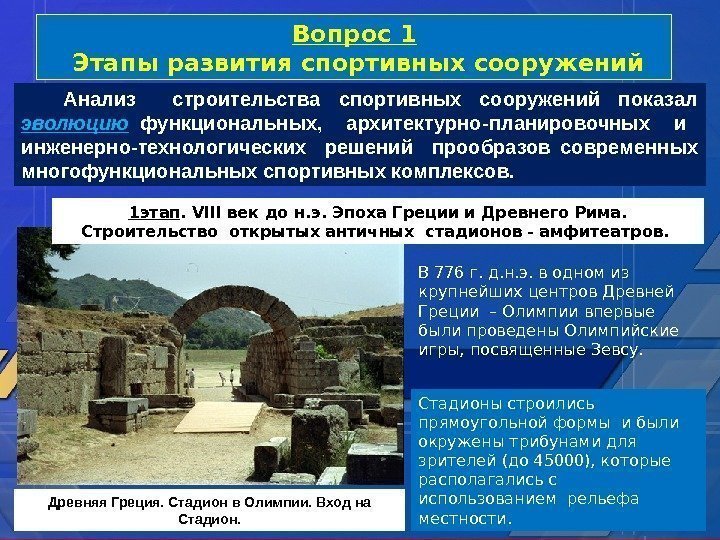 Вопрос 1
Этапы развития спортивных сооружений

Анализ строительства спортивных сооружений показал эволюцию функциональных, архитектурно-планировочных и инженерно-технологических решений прообразов современных многофункциональных спортивных комплексов.

1этап. VIII век до н.э. Эпоха Греции и Древнего Рима. Строительство открытых античных стадионов - амфитеатров.

В 776 г. д.н.э. в одном из крупнейших центров Древней Греции – Олимпии впервые были проведены Олимпийские игры, посвященные Зевсу.

Стадионы строились прямоугольной формы и были окружены трибунами для зрителей (до 45000), которые располагались с использованием рельефа местности.

Древняя Греция. Стадион в Олимпии. Вход на Стадион.